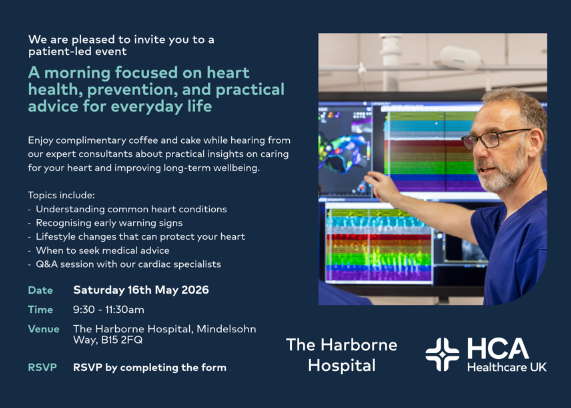 We are pleased to invite you to a patient-led event

A morning focused on heart health, prevention, and practical advice for everyday life

Enjoy complimentary coffee and cake while hearing from our expert consultants about practical insights on caring for your heart and improving long-term wellbeing.

Topics include:
- Understanding common heart conditions
- Recognising early warning signs
- Lifestyle changes that can protect your heart
- When to seek medical advice
- Q&A session with our cardiac specialists

Date Saturday 16th May 2026

Time 9:30 - 11:30am

Venue The Harborne Hospital, Mindelsohn Way, B15 2FQ

RSVP RSVP by completing the form

The Harborne Hospital

HCA Healthcare UK